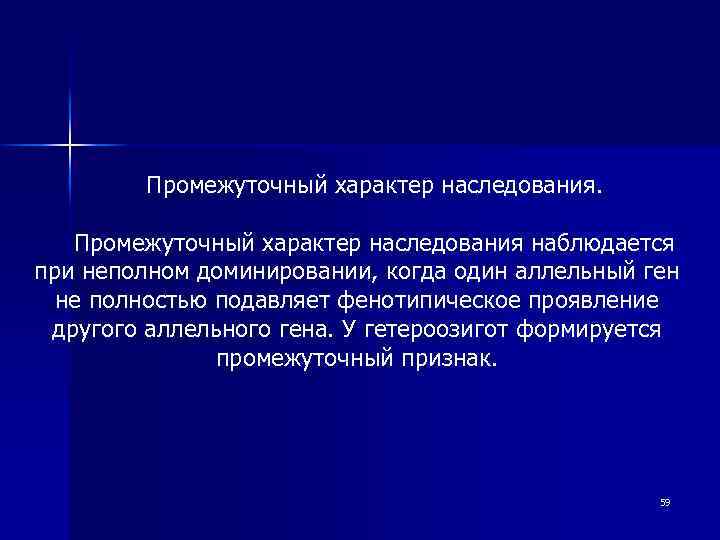 Промежуточный характер наследования.

Промежуточный характер наследования наблюдается при неполном доминировании, когда один аллельный ген не полностью подавляет фенотипическое проявление другого аллельного гена. У гетероозигот формируется промежуточный признак.

59